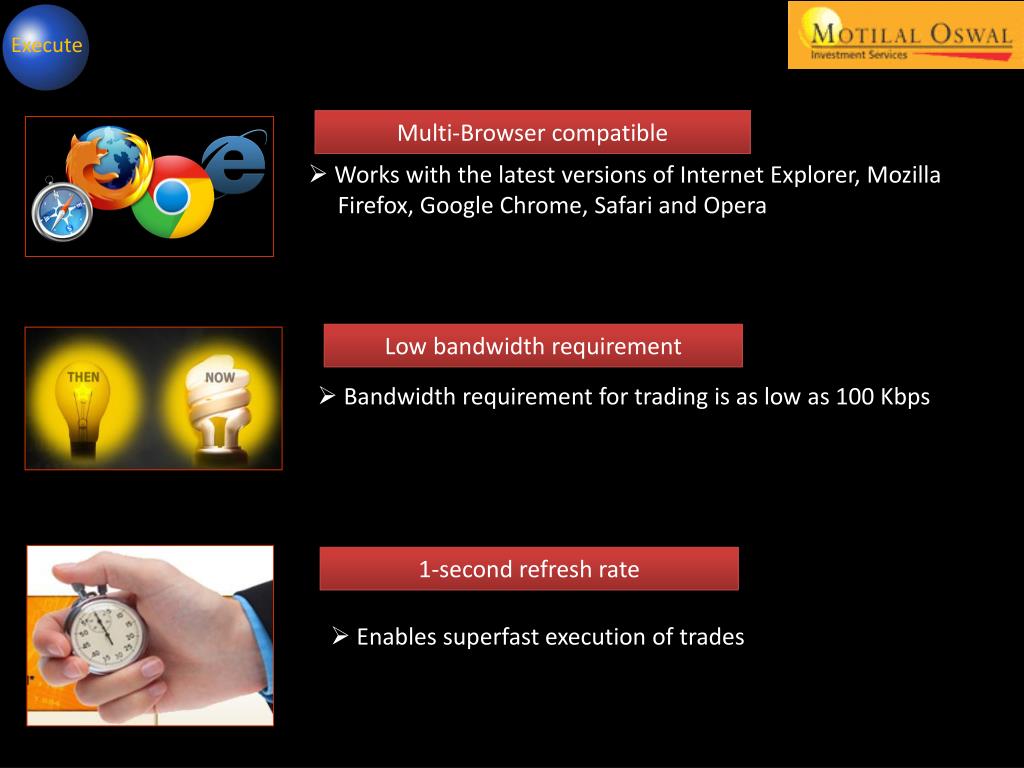 Execute

MOTILAL OSWAL
Investment Services

Multi-Browser compatible

➢ Works with the latest versions of Internet Explorer, Mozilla Firefox, Google Chrome, Safari and Opera

THEN

NOW

Low bandwidth requirement

➢ Bandwidth requirement for trading is as low as 100 Kbps

1-second refresh rate

➢ Enables superfast execution of trades